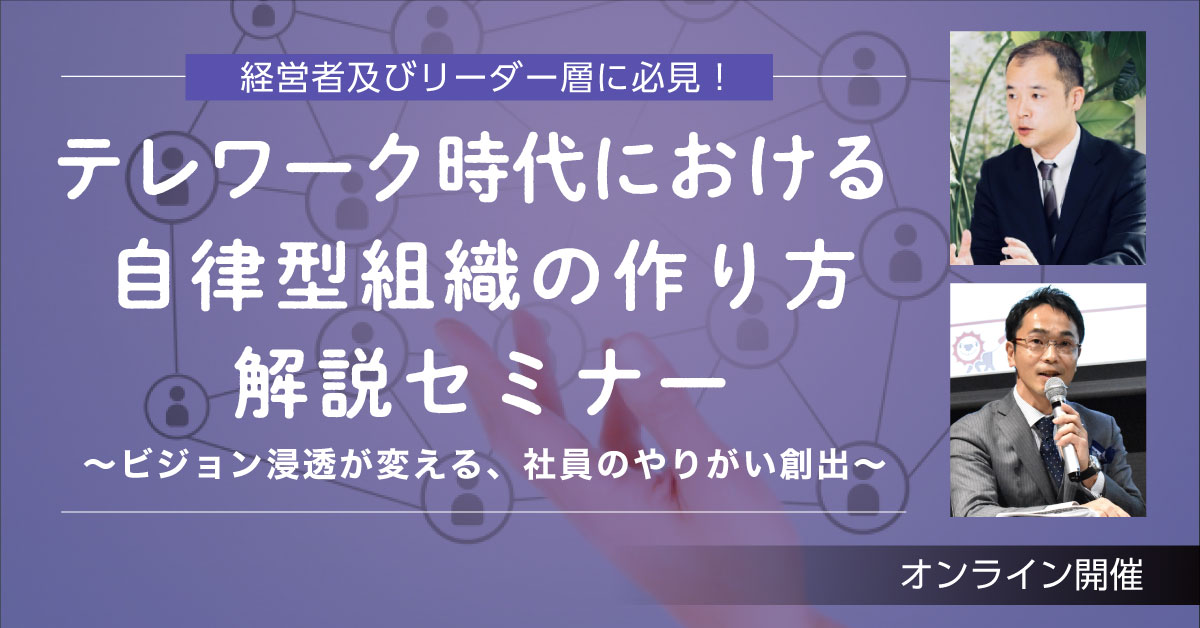 経営者及びリーダー層に必見！

テレワーク時代における
自律型組織の作り方
解説セミナー

〜ビジョン浸透が変える、社員のやりがい創出〜

オンライン開催